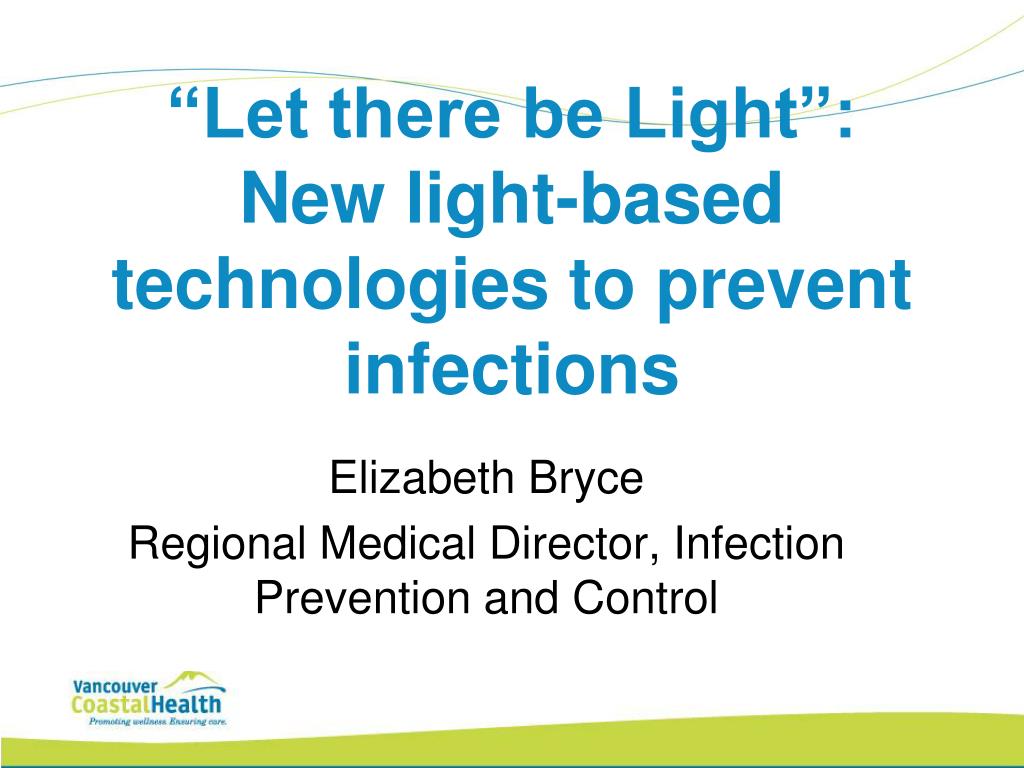 “Let there be Light”: New light-based technologies to prevent infections

Elizabeth Bryce

Regional Medical Director, Infection Prevention and Control

Vancouver CoastalHealth
Promoting wellness. Ensuring care.